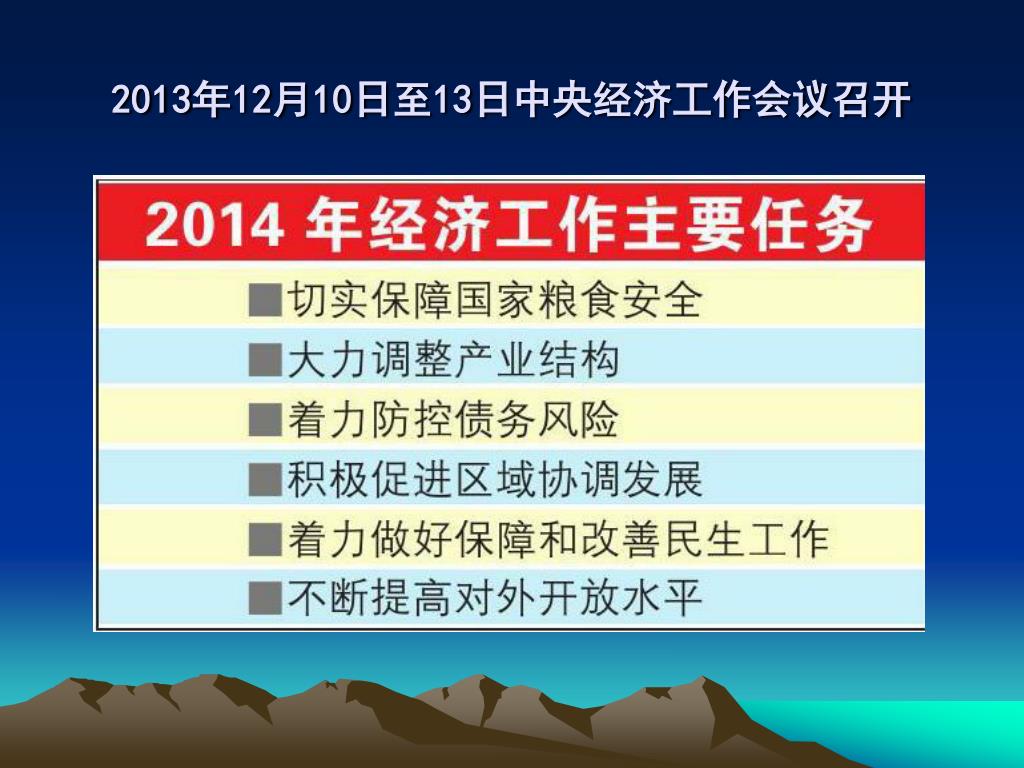 2013年12月10日至13日中央经济工作会议召开

2014 年经济工作主要任务

■切实保障国家粮食安全

■大力调整产业结构

■着力防控债务风险

■积极促进区域协调发展

■着力做好保障和改善民生工作

■不断提高对外开放水平